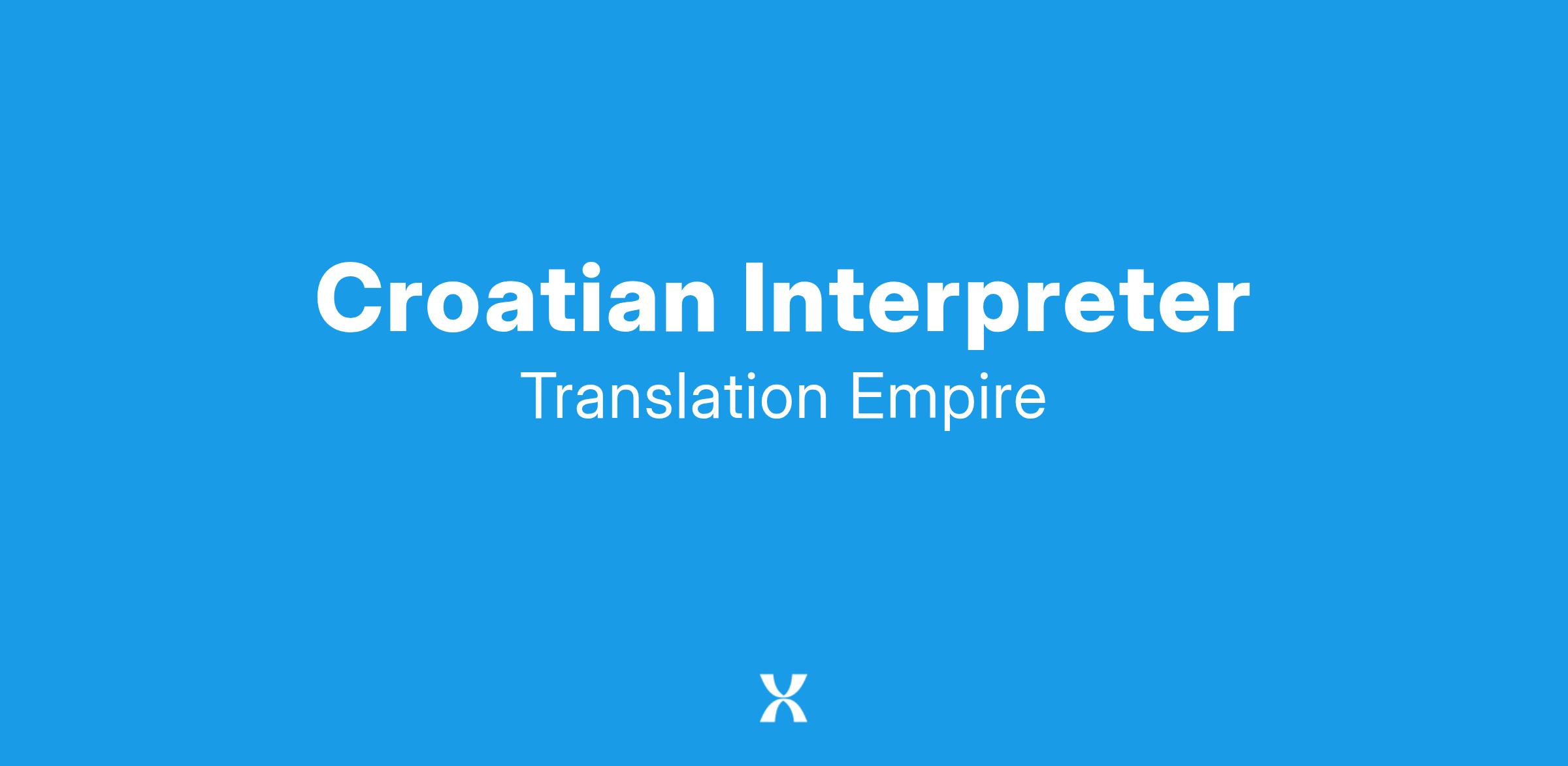 Croatian Interpreter
Translation Empire